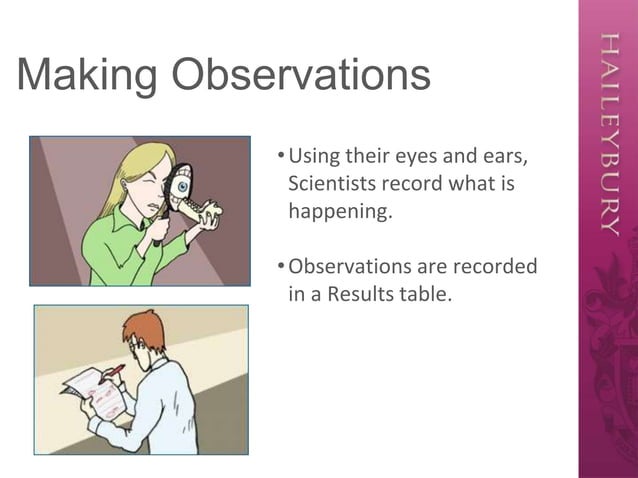 Making Observations

• Using their eyes and ears, Scientists record what is happening.

• Observations are recorded in a Results table.

HAILEYBURY